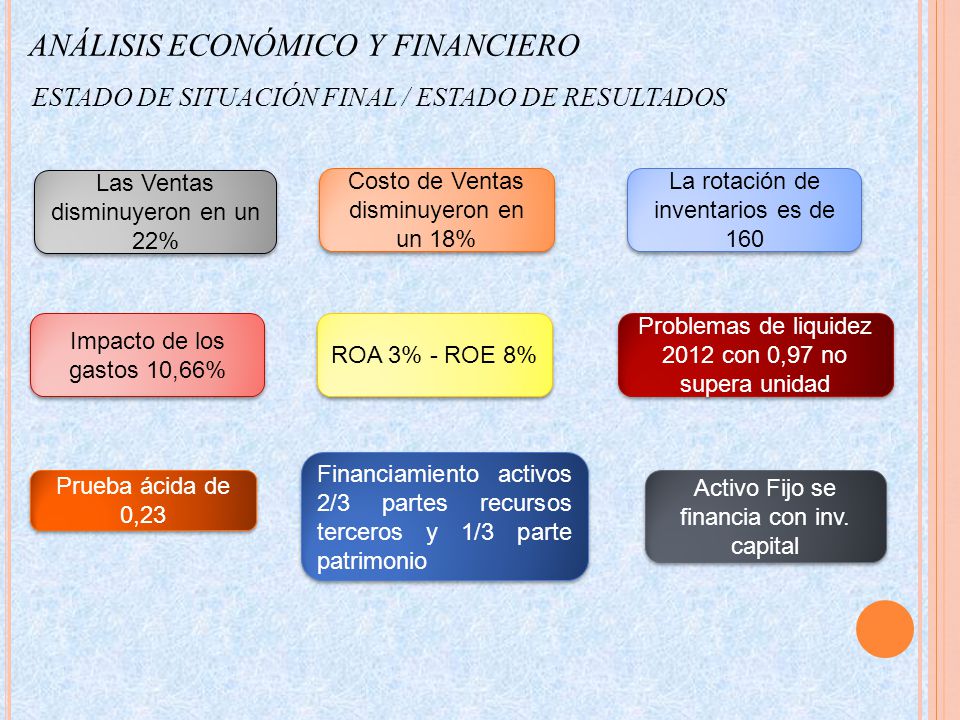 ANÁLISIS ECONÓMICO Y FINANCIERO

ESTADO DE SITUACIÓN FINAL / ESTADO DE RESULTADOS

Las Ventas disminuyeron en un 22%

Costo de Ventas disminuyeron en un 18%

La rotación de inventarios es de 160

Impacto de los gastos 10,66%

ROA 3% - ROE 8%

Problemas de liquidez 2012 con 0,97 no supera unidad

Prueba ácida de 0,23

Financiamiento activos 2/3 partes recursos terceros y 1/3 parte patrimonio

Activo Fijo se financia con inv. capital